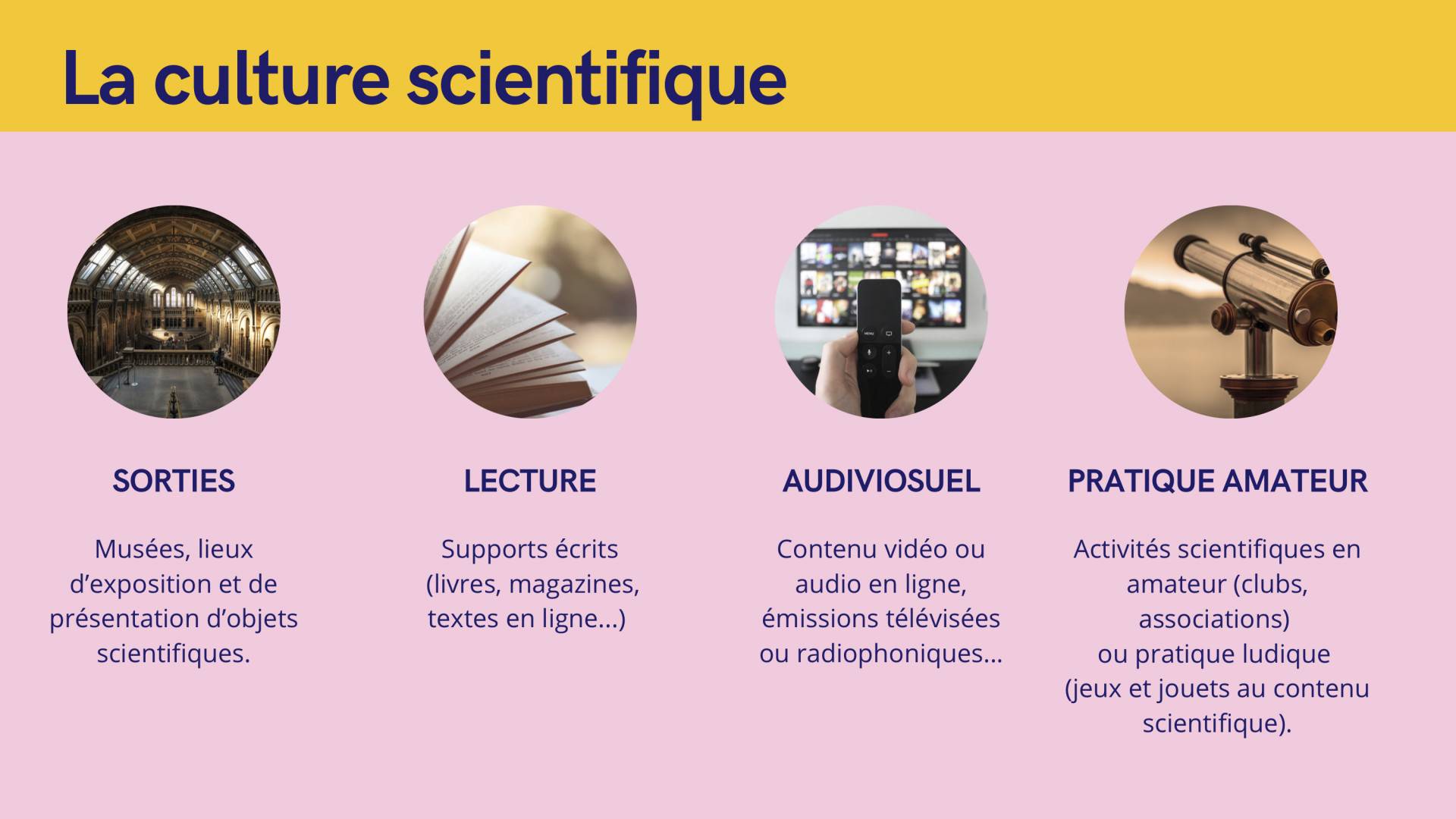 La culture scientifique

SORTIES

Musées, lieux d'exposition et de présentation d'objets scientifiques.

LECTURE

Supports écrits (livres, magazines, textes en ligne...)

AUDIVIOSUEL

Contenu vidéo ou audio en ligne, émissions télévisées ou radiophoniques...

PRATIQUE AMATEUR

Activités scientifiques en amateur (clubs, associations) ou pratique ludique (jeux et jouets au contenu scientifique).